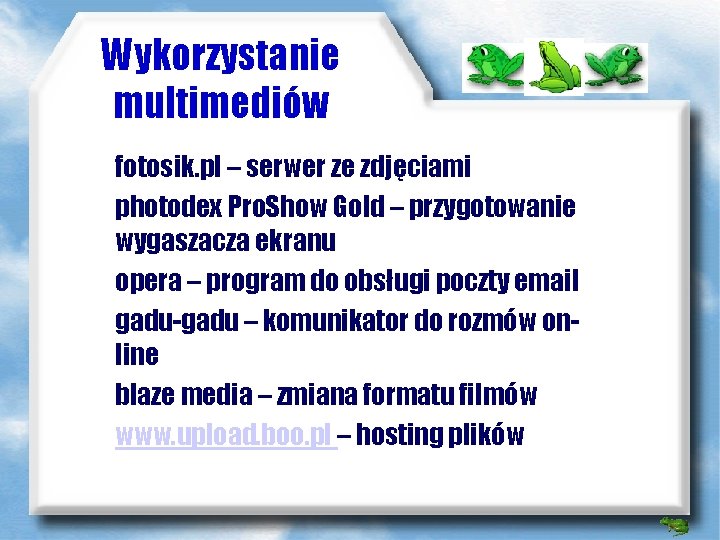 Wykorzystanie multimediów

fotosik.pl – serwer ze zdjęciami

photodex ProShow Gold – przygotowanie wygaszacza ekranu

opera – program do obsługi poczty email

gadu-gadu – komunikator do rozmów on-line

blaze media – zmiana formatu filmów

www.upload.boo.pl – hosting plików